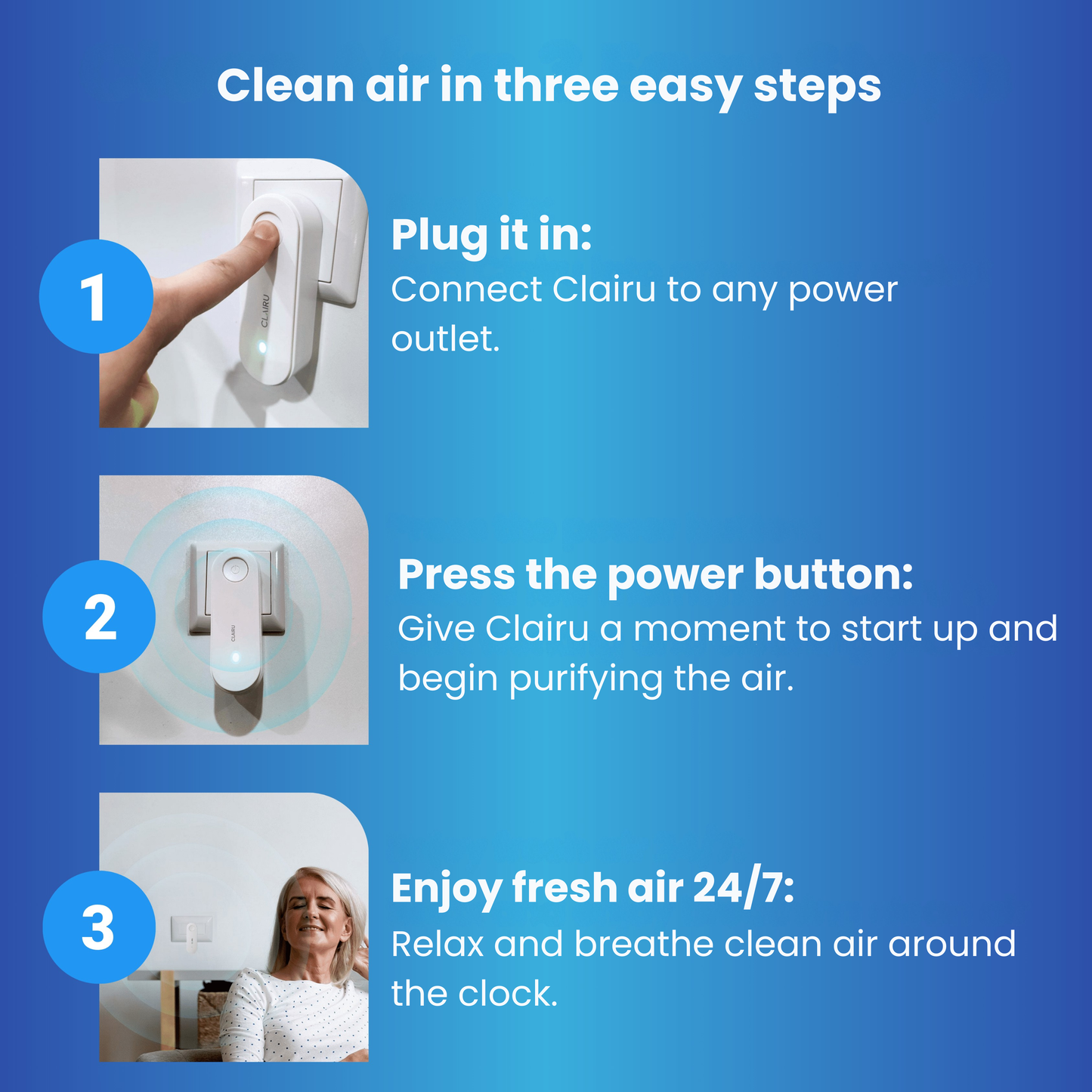 Clean air in three easy steps

1

CLAIRU

Plug it in:
Connect Clairu to any power outlet.

2

CLAIRU

Press the power button:
Give Clairu a moment to start up and begin purifying the air.

3

Enjoy fresh air 24/7:
Relax and breathe clean air around the clock.